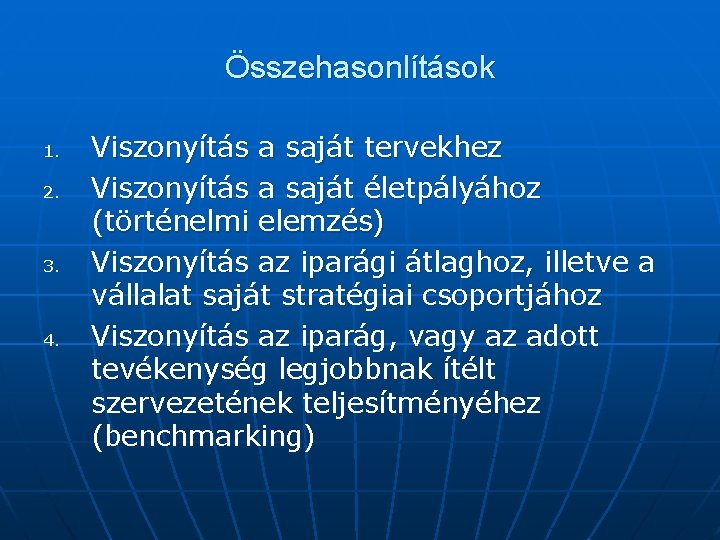 Összehasonlítások

1. Viszonyítás a saját tervekhez
2. Viszonyítás a saját életpályához (történelmi elemzés)
3. Viszonyítás az iparági átlaghoz, illetve a vállalat saját stratégiai csoportjához
4. Viszonyítás az iparág, vagy az adott tevékenység legjobbnak ítélt szervezetének teljesítményéhez (benchmarking)